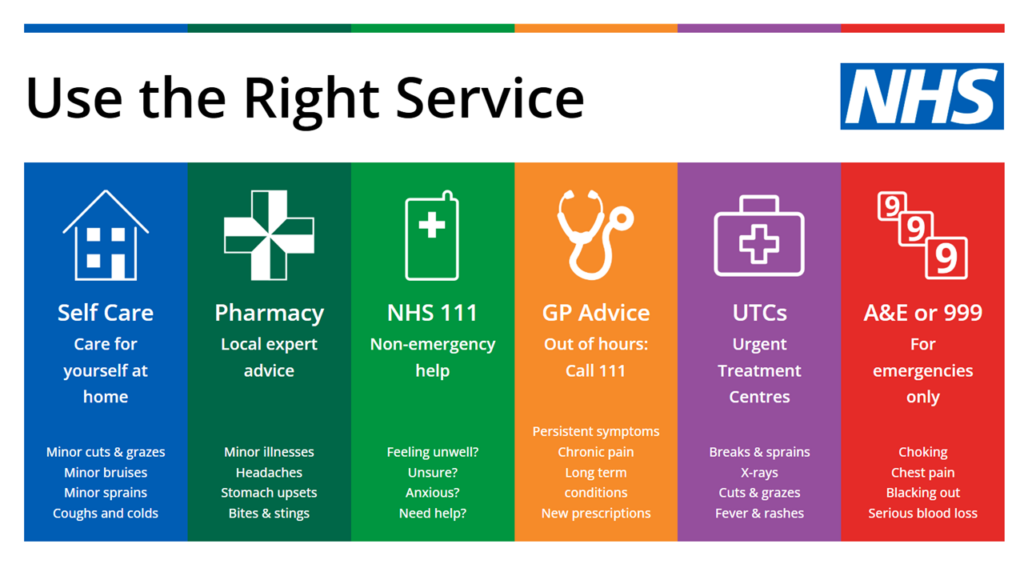 Use the Right Service

NHS

Self Care
Care for yourself at home

Minor cuts & grazes
Minor bruises
Minor sprains
Coughs and colds

Pharmacy
Local expert advice

Minor illnesses
Headaches
Stomach upsets
Bites & stings

NHS 111
Non-emergency help

Feeling unwell?
Unsure?
Anxious?
Need help?

GP Advice
Out of hours: Call 111

Persistent symptoms
Chronic pain
Long term conditions
New prescriptions

UTCs
Urgent Treatment Centres

Breaks & sprains
X-rays
Cuts & grazes
Fever & rashes

9 9 9
A&E or 999
For emergencies only

Choking
Chest pain
Blacking out
Serious blood loss